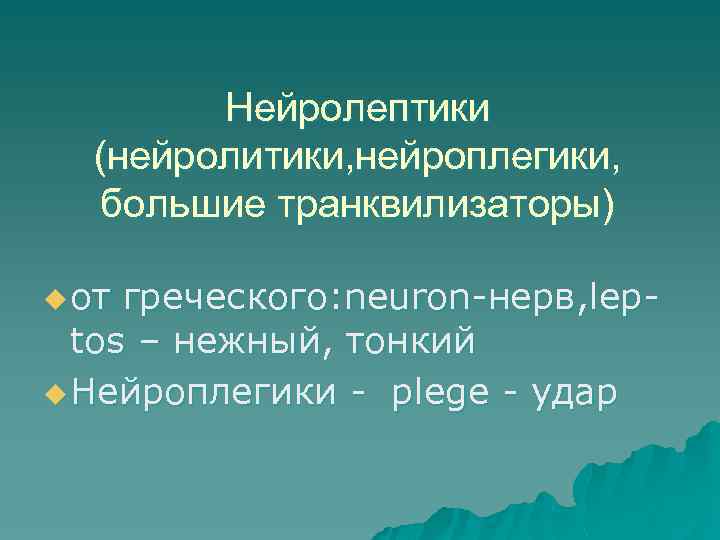 Нейролептики (нейролитики,нейроплегики, большие транквилизаторы)

от греческого:neuron-нерв,leptos – нежный, тонкий

Нейроплегики - plege - удар